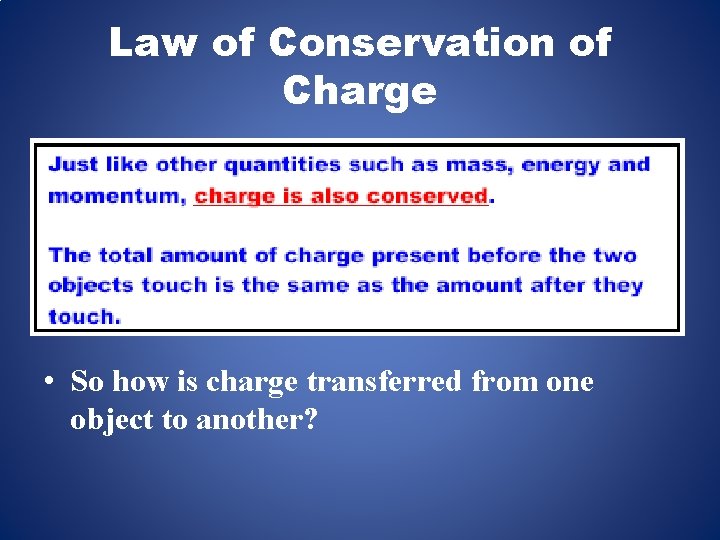 Law of Conservation of Charge

Just like other quantities such as mass, energy and momentum, charge is also conserved.

The total amount of charge present before the two objects touch is the same as the amount after they touch.

• So how is charge transferred from one object to another?